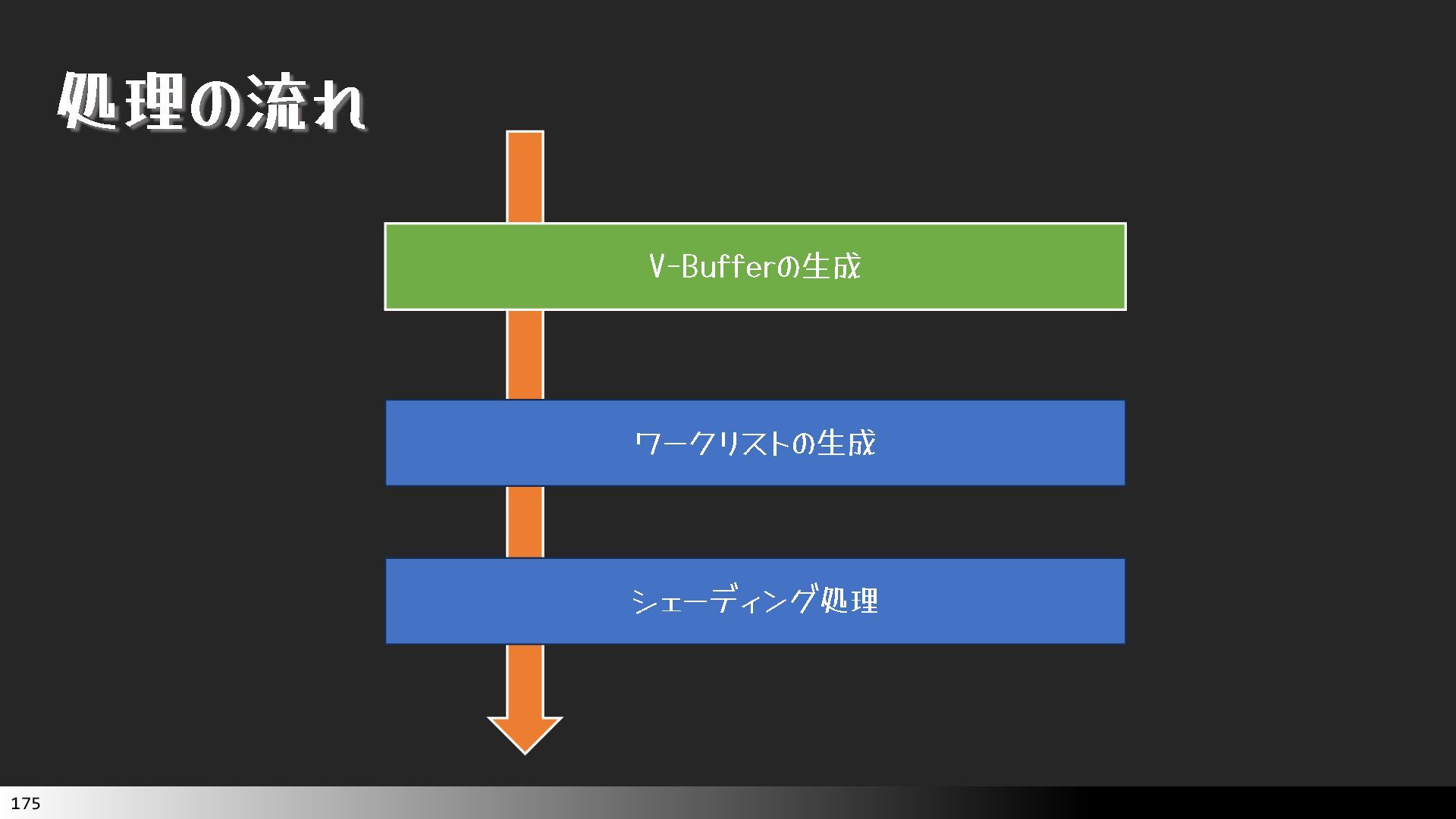 処理の流れ

V-Bufferの生成

ワークリストの生成

シェーディング処理

175